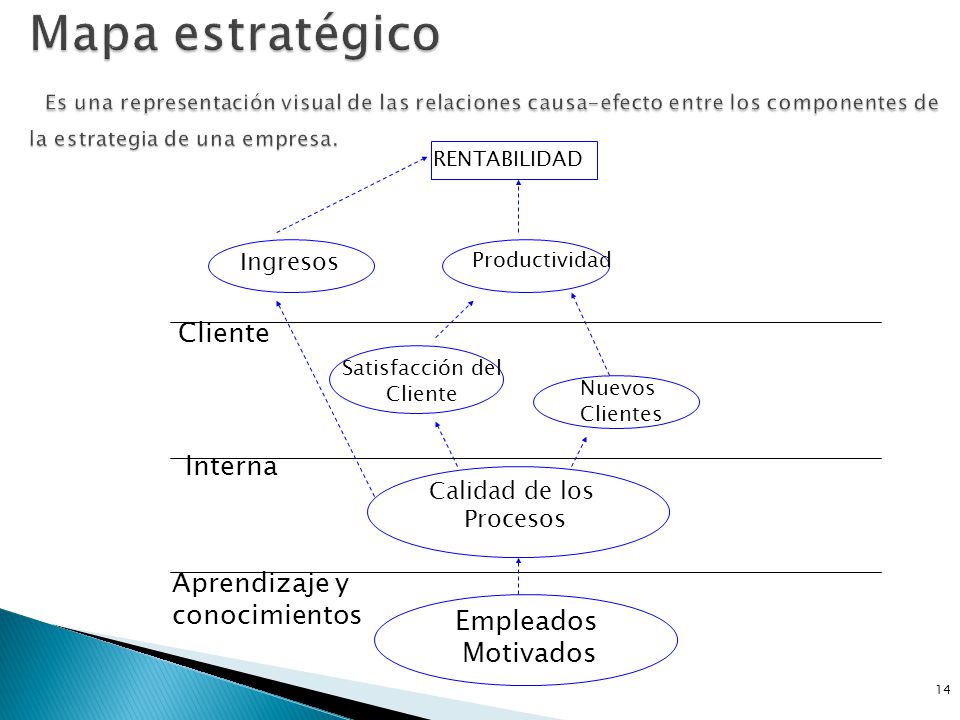 Mapa estratégico

Es una representación visual de las relaciones causa-efecto entre los componentes de la estrategia de una empresa.

RENTABILIDAD

Ingresos

Productividad

Cliente

Satisfacción del Cliente

Nuevos Clientes

Interna

Calidad de los Procesos

Aprendizaje y conocimientos

Empleados Motivados

14